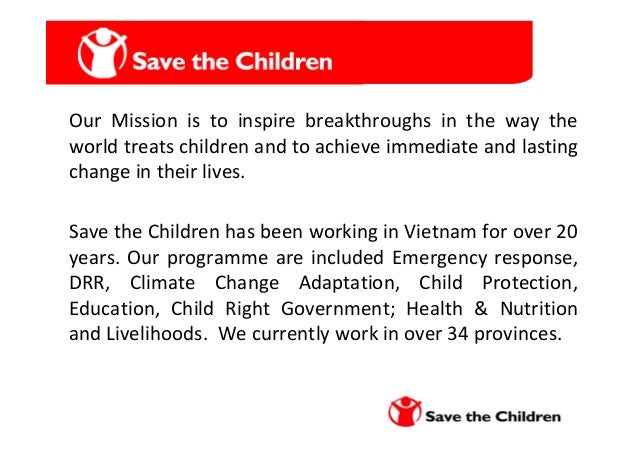 Save the Children

Our Mission is to inspire breakthroughs in the way the world treats children and to achieve immediate and lasting change in their lives.

Save the Children has been working in Vietnam for over 20 years. Our programme are included Emergency response, DRR, Climate Change Adaptation, Child Protection, Education, Child Right Government; Health & Nutrition and Livelihoods. We currently work in over 34 provinces.

Save the Children